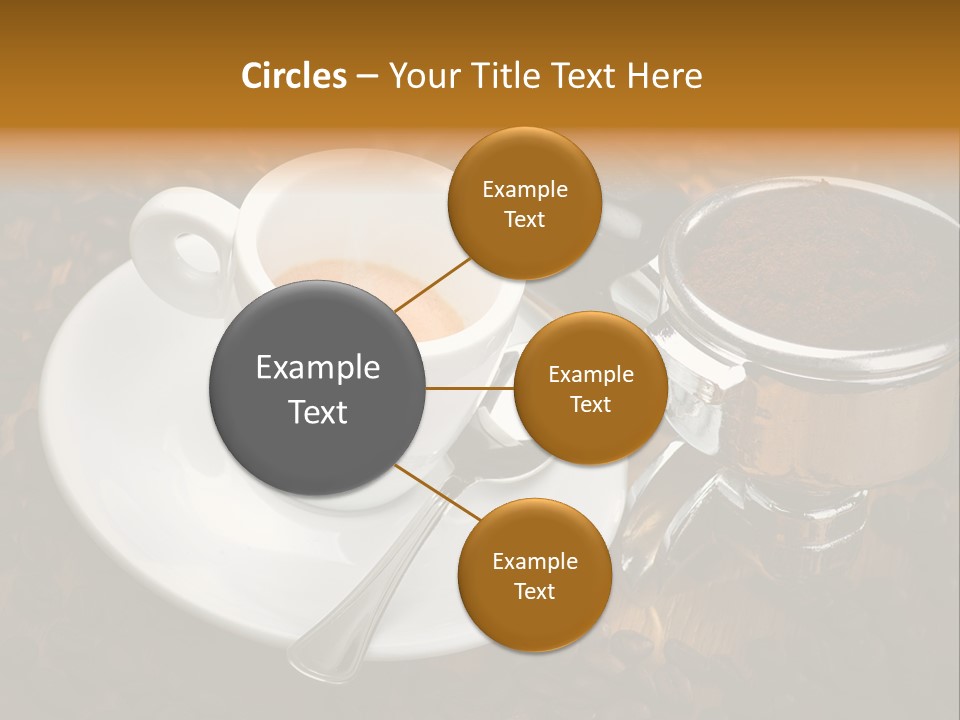 Circles – Your Title Text Here

Example Text

Example Text

Example Text

Example Text